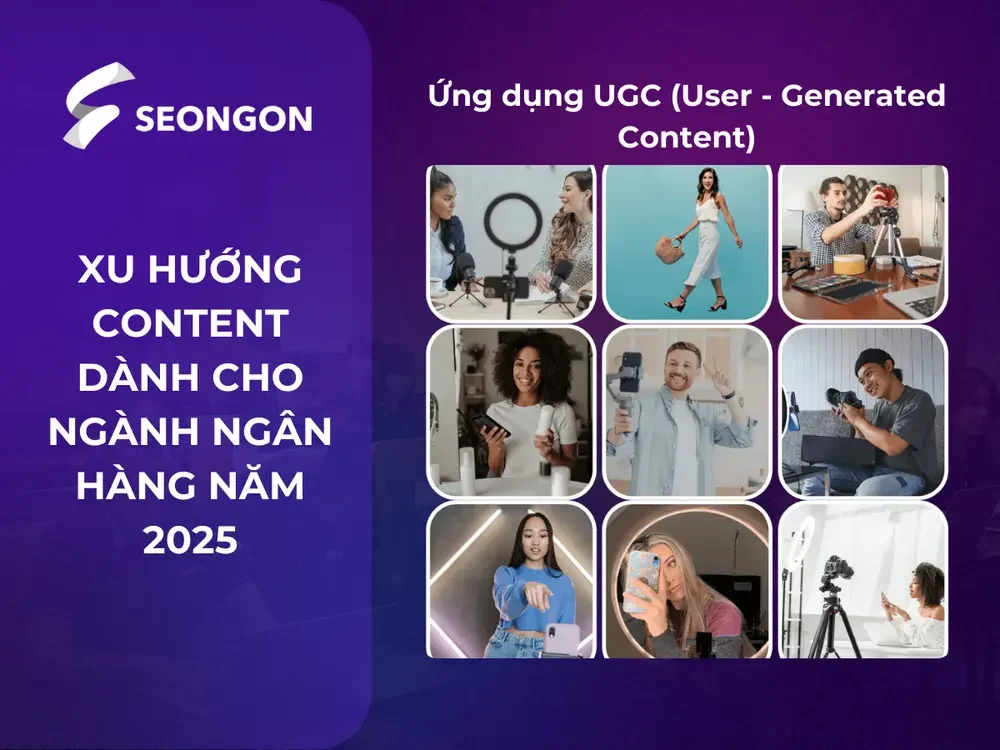 SEONGON

XU HƯỚNG CONTENT DÀNH CHO NGÀNH NGÂN HÀNG NĂM 2025

Ứng dụng UGC (User - Generated Content)